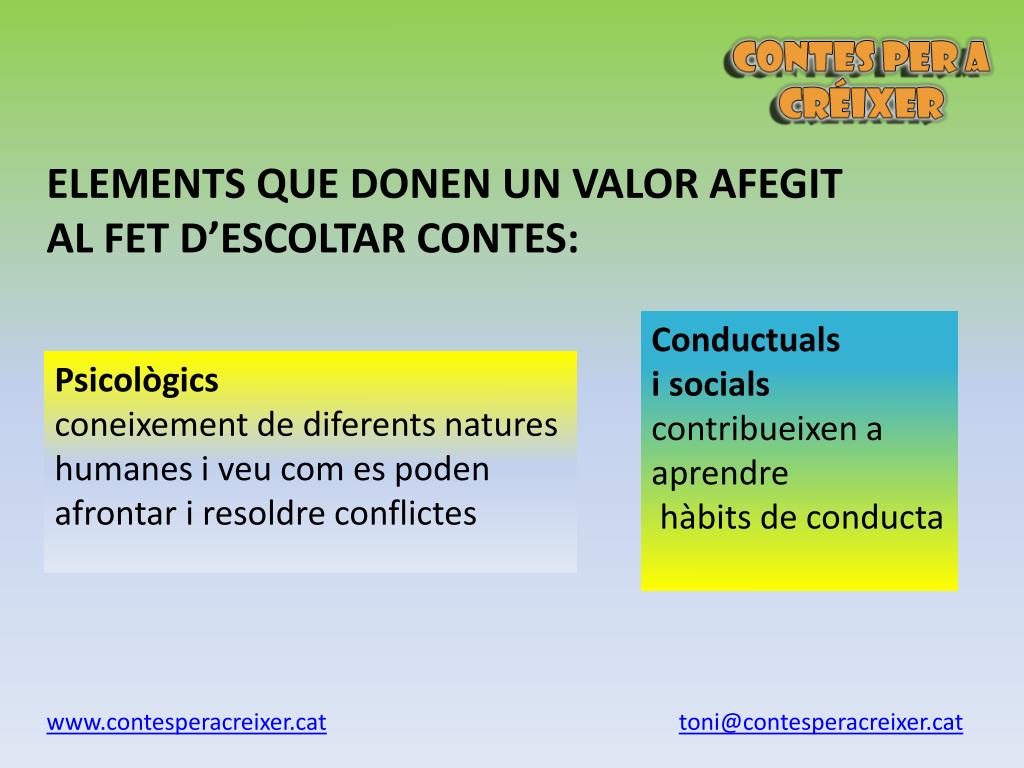 CONTES PER A CRÉIXER

ELEMENTS QUE DONEN UN VALOR AFEGIT AL FET D'ESCOLTAR CONTES:

Psicològics
coneixement de diferents natures humanes i veu com es poden afrontar i resoldre conflictes

Conductuals
i socials
contribueixen a aprendre
hàbits de conducta

www.contesperacreixer.cat

toni@contesperacreixer.cat